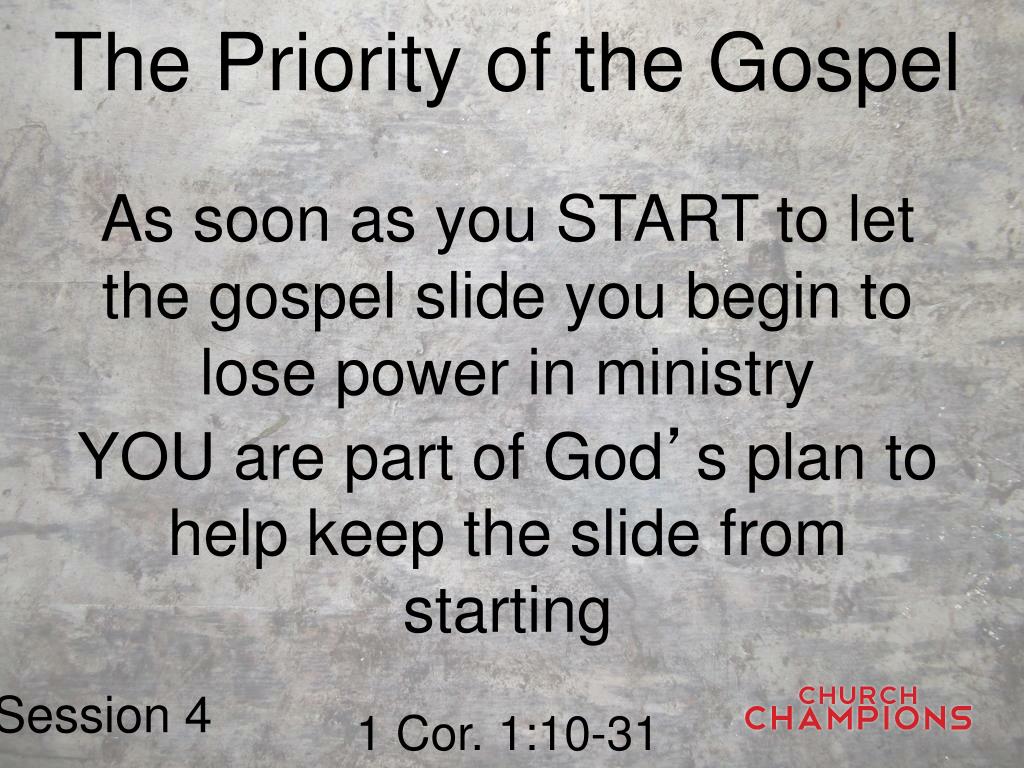 The Priority of the Gospel

As soon as you START to let the gospel slide you begin to lose power in ministry

YOU are part of God’s plan to help keep the slide from starting

Session 4

1 Cor. 1:10-31

CHURCH CHAMPIONS